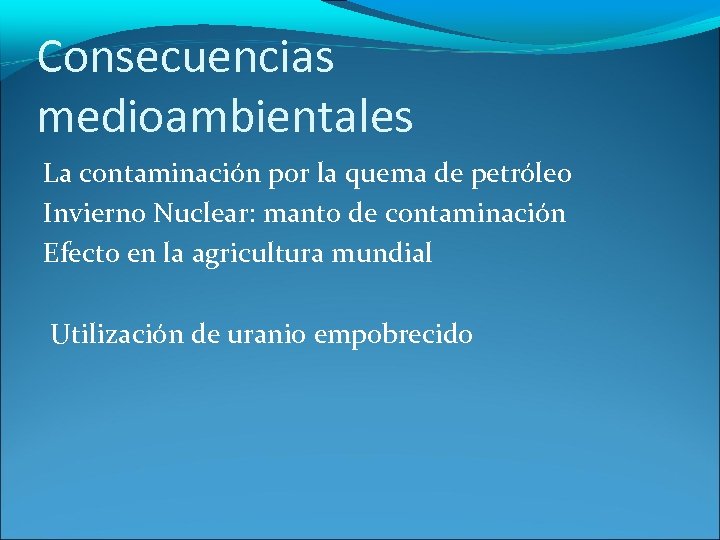 Consecuencias medioambientales

La contaminación por la quema de petróleo
Invierno Nuclear: manto de contaminación
Efecto en la agricultura mundial

Utilización de uranio empobrecido